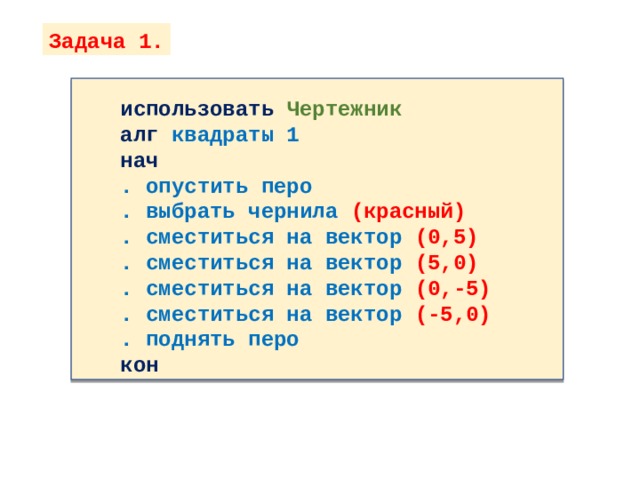 Задача 1.

использовать Чертежник
алг квадраты 1
нач
. опустить перо
. выбрать чернила (красный)
. сместиться на вектор (0,5)
. сместиться на вектор (5,0)
. сместиться на вектор (0,-5)
. сместиться на вектор (-5,0)
. поднять перо
кон